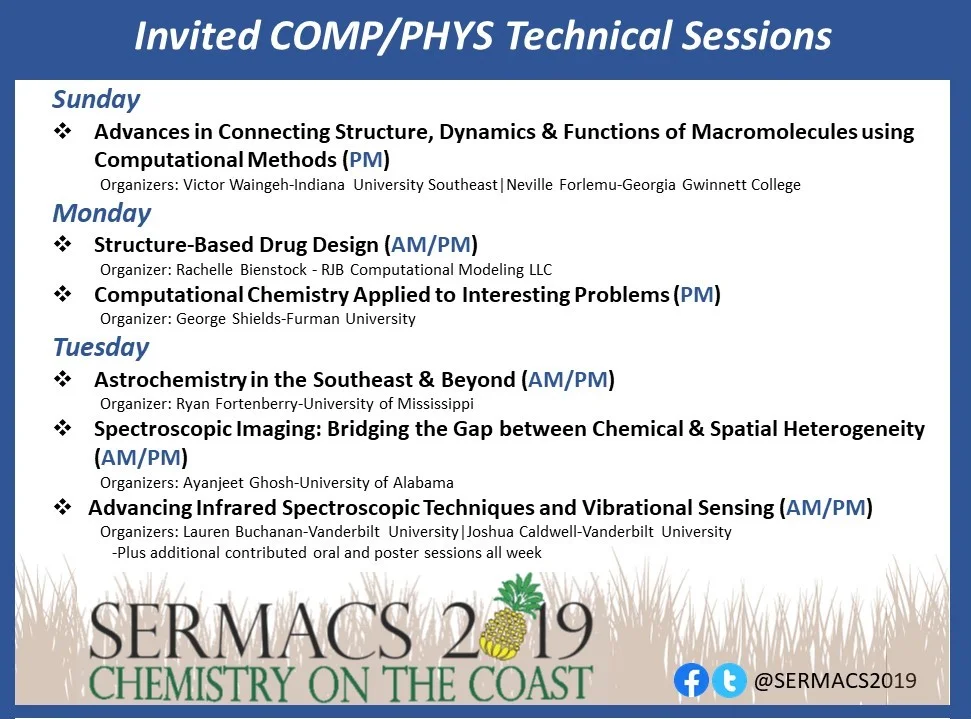 Invited COMP/PHYS Technical Sessions

Sunday

❖ Advances in Connecting Structure, Dynamics & Functions of Macromolecules using Computational Methods (PM)
Organizers: Victor Waingeh-Indiana University Southeast|Neville Forlemu-Georgia Gwinnett College

Monday

❖ Structure-Based Drug Design (AM/PM)
Organizer: Rachelle Bienstock - RJB Computational Modeling LLC

❖ Computational Chemistry Applied to Interesting Problems (PM)
Organizer: George Shields-Furman University

Tuesday

❖ Astrochemistry in the Southeast & Beyond (AM/PM)
Organizer: Ryan Fortenberry-University of Mississippi

❖ Spectroscopic Imaging: Bridging the Gap between Chemical & Spatial Heterogeneity (AM/PM)
Organizers: Ayanjeet Ghosh-University of Alabama

❖ Advancing Infrared Spectroscopic Techniques and Vibrational Sensing (AM/PM)
Organizers: Lauren Buchanan-Vanderbilt University|Joshua Caldwell-Vanderbilt University
-Plus additional contributed oral and poster sessions all week

SERMACS 2019
CHEMISTRY ON THE COAST

@SERMACS2019